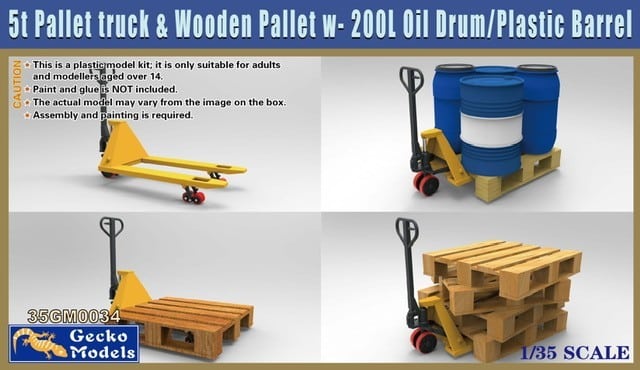 5t Pallet truck & Wooden Pallet w- 200L Oil Drum/Plastic Barrel

CAUTION
• This is a plastic model kit; it is only suitable for adults and modellers aged over 14.
• Paint and glue is NOT included.
• The actual model may vary from the image on the box.
• Assembly and painting is required.

35GM0034

Gecko Models

1/35 SCALE